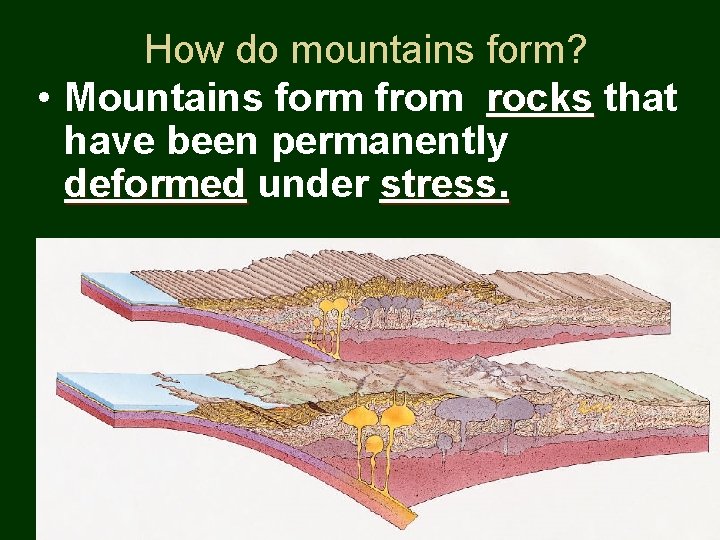 How do mountains form?

• Mountains form from rocks that have been permanently deformed under stress.